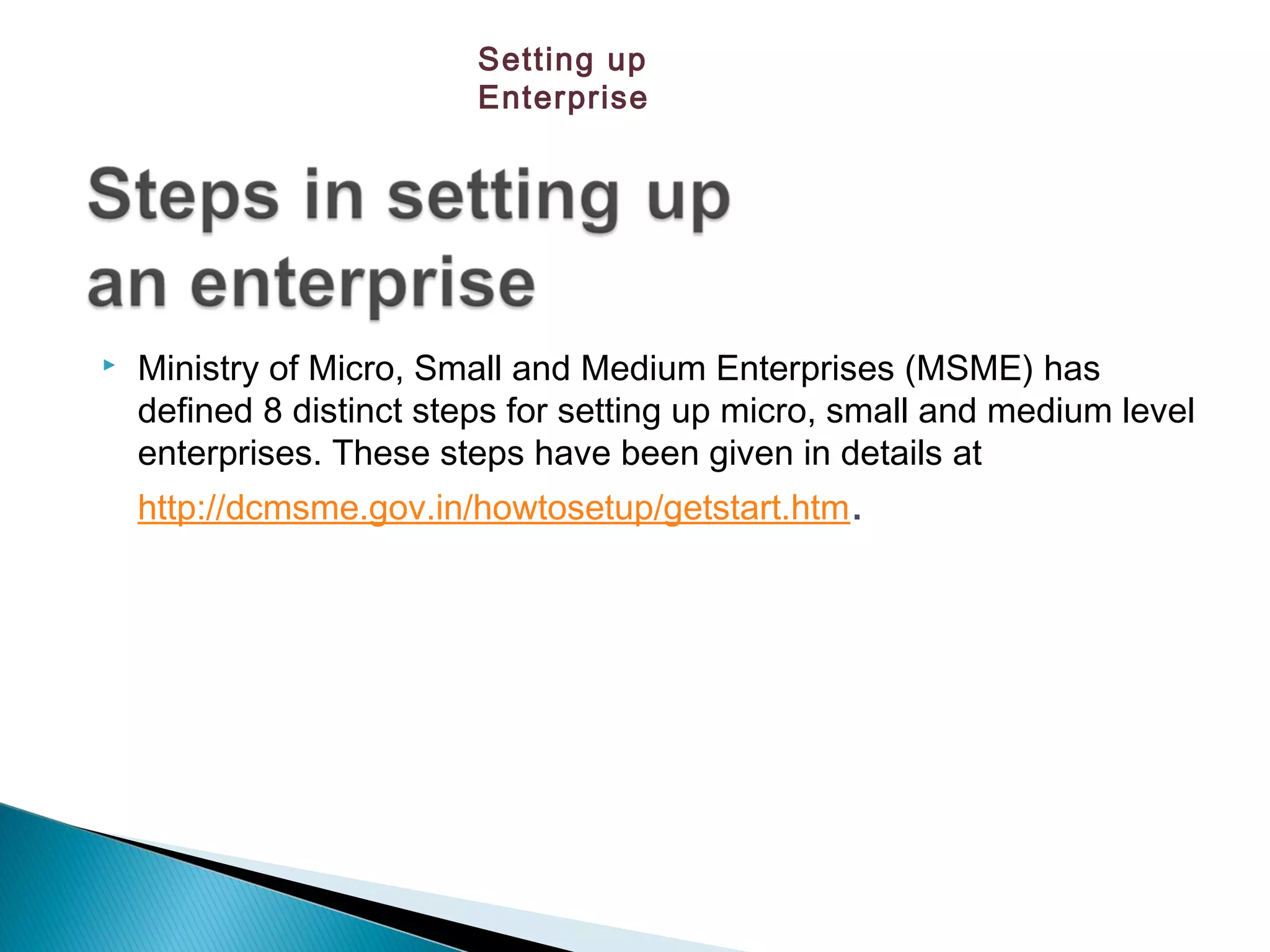 Setting up Enterprise

Steps in setting up an enterprise

Ministry of Micro, Small and Medium Enterprises (MSME) has defined 8 distinct steps for setting up micro, small and medium level enterprises. These steps have been given in details at

http://dcmsme.gov.in/howtosetup/getstart.htm.